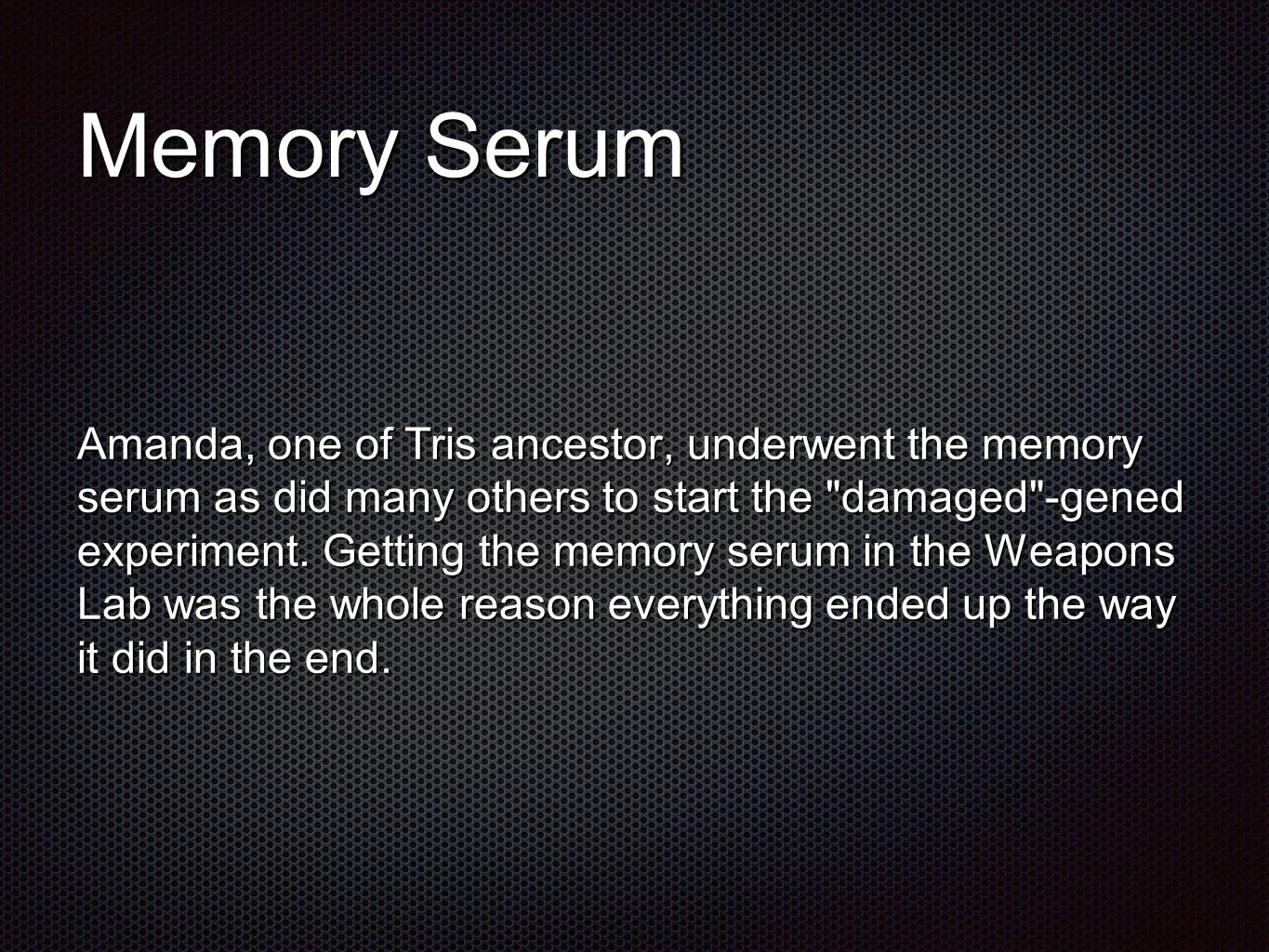 Memory Serum

Amanda, one of Tris ancestor, underwent the memory serum as did many others to start the "damaged"-gened experiment. Getting the memory serum in the Weapons Lab was the whole reason everything ended up the way it did in the end.